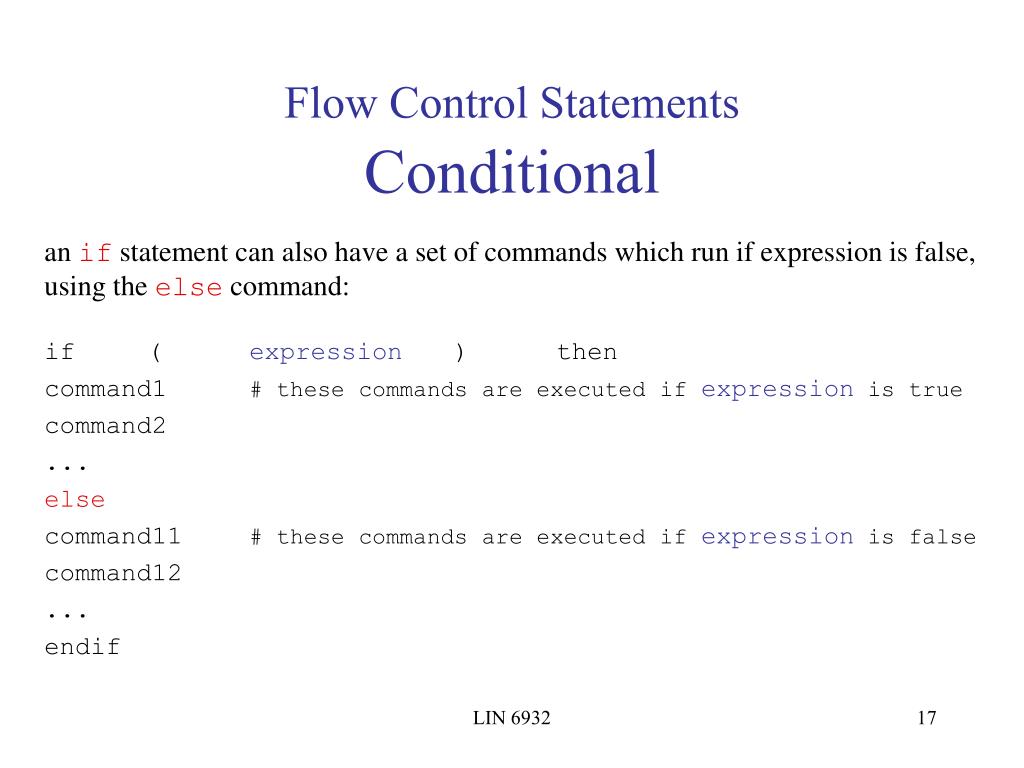 Flow Control Statements
Conditional

an if statement can also have a set of commands which run if expression is false, using the else command:

if ( expression ) then
command1 # these commands are executed if expression is true
command2
...
else
command11 # these commands are executed if expression is false
command12
...
endif

LIN 6932

17